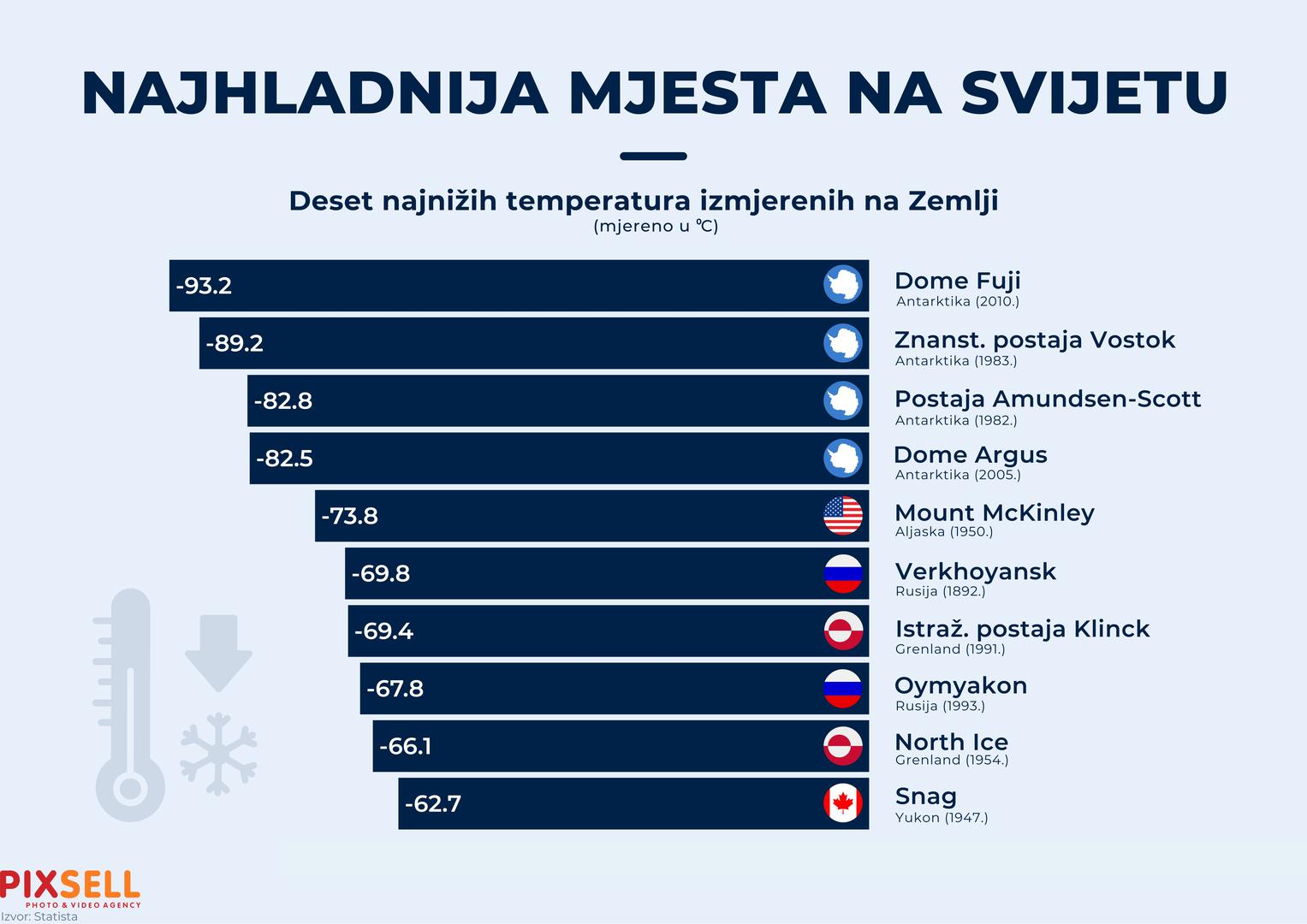 NAJHLADNIJA MJESTA NA SVIJETU

Deset najnižih temperatura izmjerenih na Zemlji
(mjereno u ℃)

-93.2 Dome Fuji
Antarktika (2010.)

-89.2 Znanst. postaja Vostok
Antarktika (1983.)

-82.8 Postaja Amundsen-Scott
Antarktika (1982.)

-82.5 Dome Argus
Antarktika (2005.)

-73.8 Mount McKinley
Aljaska (1950.)

-69.8 Verkhoyansk
Rusija (1892.)

-69.4 Istraž. postaja Klinck
Grenland (1991.)

-67.8 Oymyakon
Rusija (1993.)

-66.1 North Ice
Grenland (1954.)

-62.7 Snag
Yukon (1947.)

PIXSELL
PHOTO & VIDEO AGENCY
Izvor: Statista